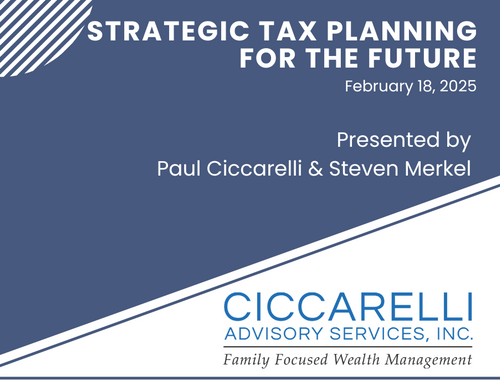 STRATEGIC TAX PLANNING FOR THE FUTURE

February 18, 2025

Presented by
Paul Ciccarelli & Steven Merkel

CICCARELLI
ADVISORY SERVICES, INC.
Family Focused Wealth Management